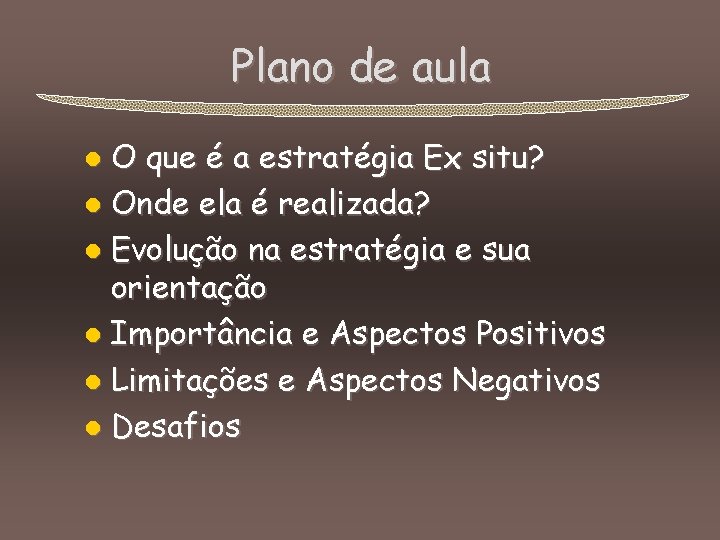 Plano de aula

- O que é a estratégia Ex situ?
- Onde ela é realizada?
- Evolução na estratégia e sua orientação
- Importância e Aspectos Positivos
- Limitações e Aspectos Negativos
- Desafios